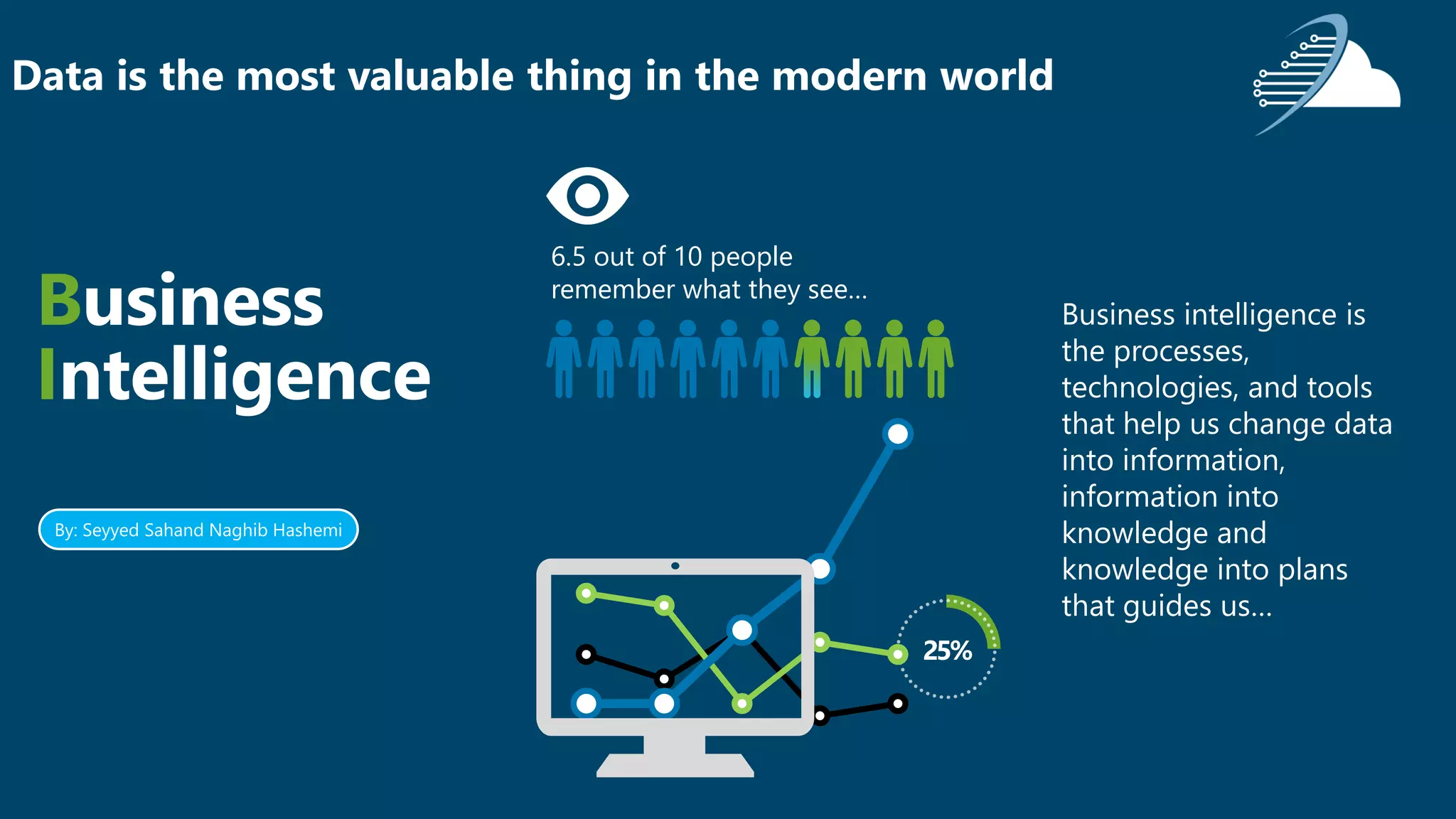 Data is the most valuable thing in the modern world

Business
Intelligence

By: Seyyed Sahand Naghib Hashemi

6.5 out of 10 people
remember what they see...

25%

Business intelligence is the processes, technologies, and tools that help us change data into information, information into knowledge and knowledge into plans that guides us...